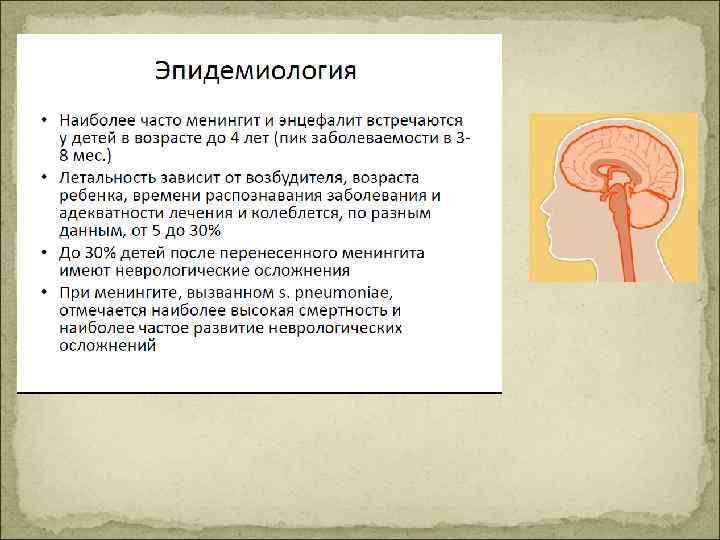 Эпидемиология

• Наиболее часто менингит и энцефалит встречаются у детей в возрасте до 4 лет (пик заболеваемости в 3-8 мес.)
• Летальность зависит от возбудителя, возраста ребенка, времени распознавания заболевания и адекватности лечения и колеблется, по разным данным, от 5 до 30%
• До 30% детей после перенесенного менингита имеют неврологические осложнения
• При менингите, вызванном s. pneumoniae, отмечается наиболее высокая смертность и наиболее частое развитие неврологических осложнений